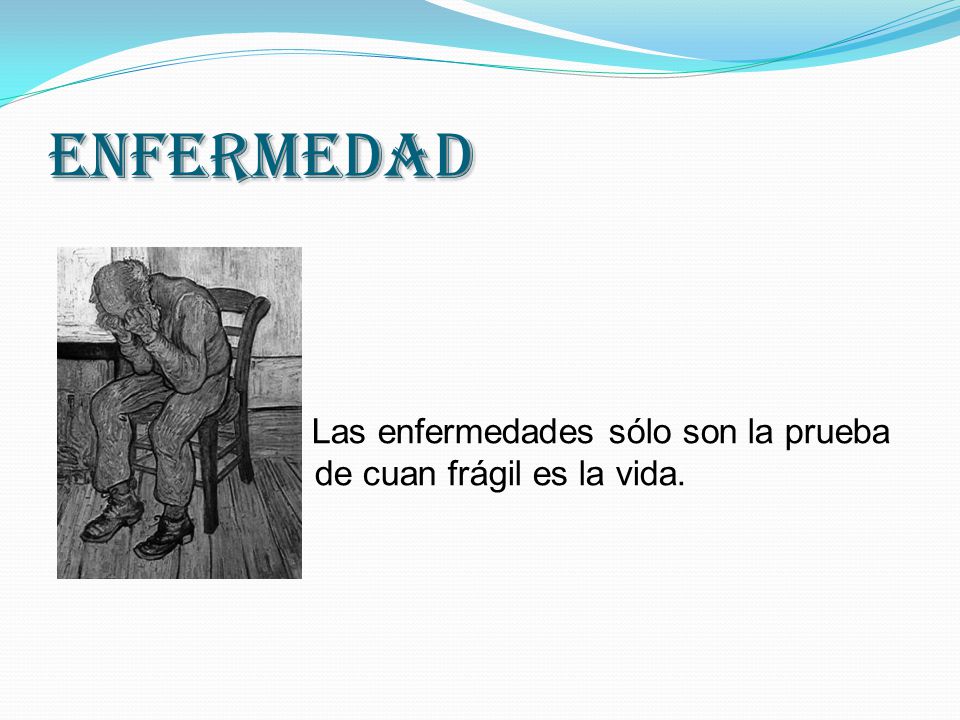 ENFERMEDAD

Las enfermedades sólo son la prueba de cuan frágil es la vida.